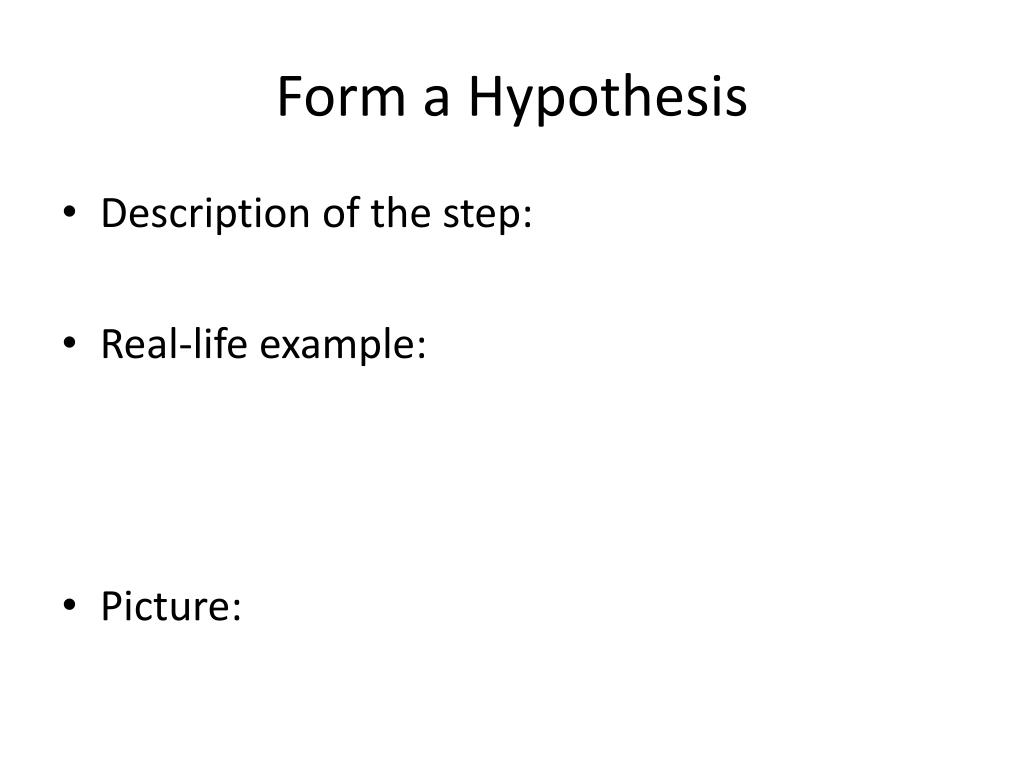 Form a Hypothesis

• Description of the step:

• Real-life example:

• Picture: